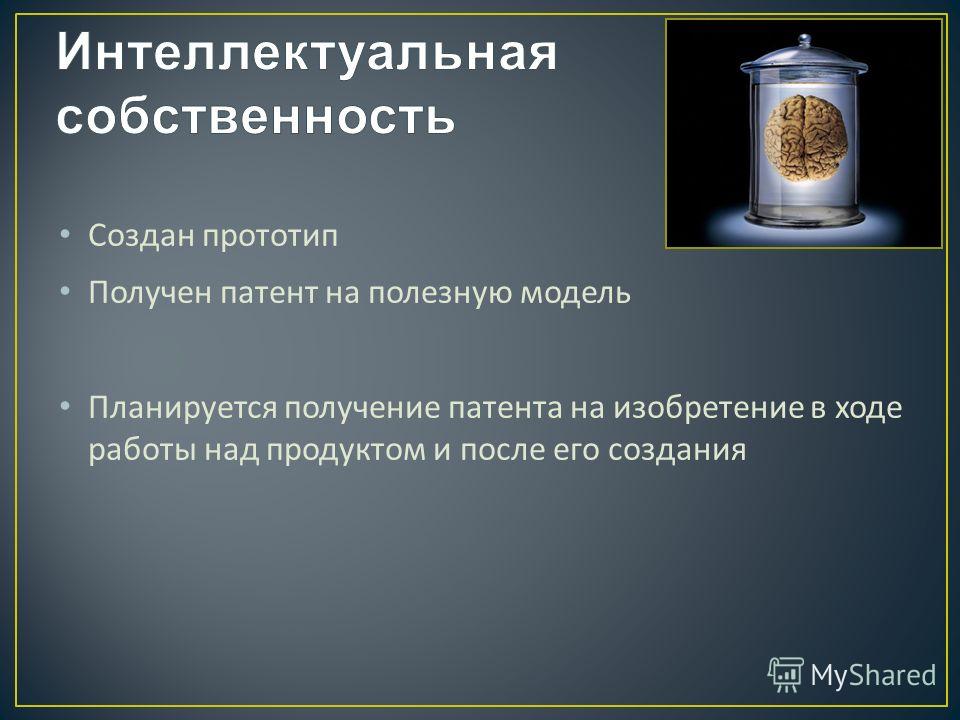 Интеллектуальная собственность

• Создан прототип
• Получен патент на полезную модель

• Планируется получение патента на изобретение в ходе работы над продуктом и после его создания

MyShared